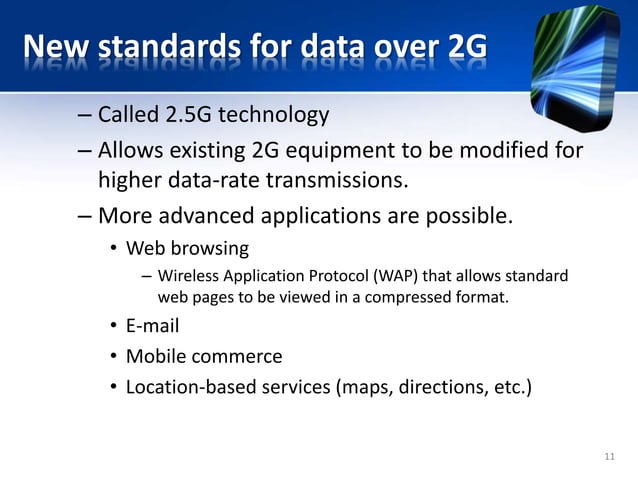 New standards for data over 2G

– Called 2.5G technology
– Allows existing 2G equipment to be modified for higher data-rate transmissions.
– More advanced applications are possible.
• Web browsing
– Wireless Application Protocol (WAP) that allows standard web pages to be viewed in a compressed format.
• E-mail
• Mobile commerce
• Location-based services (maps, directions, etc.)

11